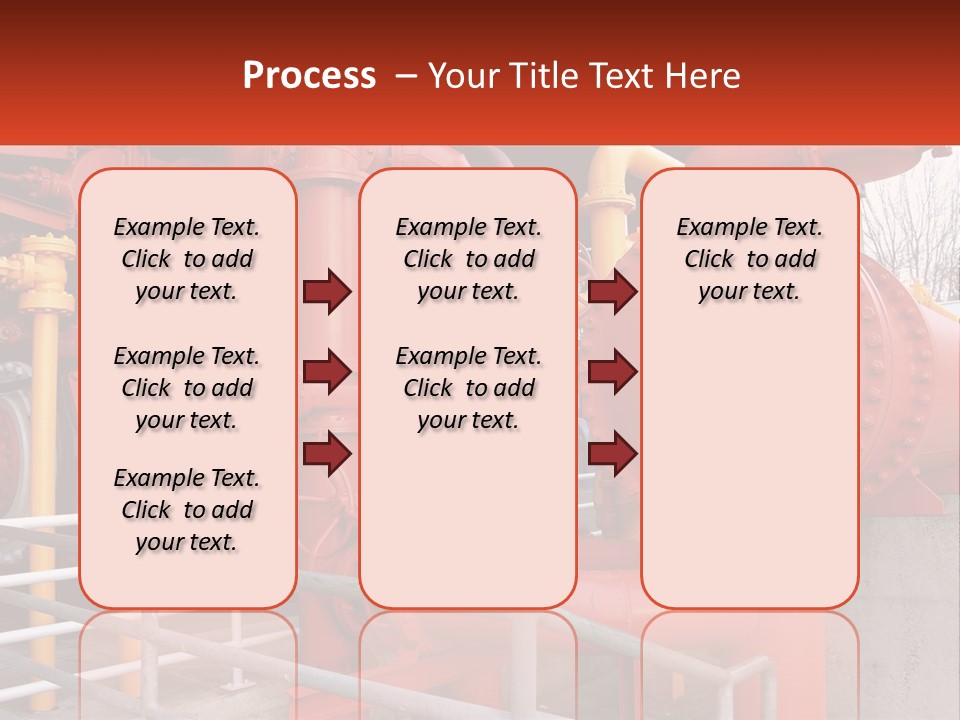 Process – Your Title Text Here

Example Text. Click to add your text.

Example Text. Click to add your text.

Example Text. Click to add your text.

Example Text. Click to add your text.

Example Text. Click to add your text.

Example Text. Click to add your text.